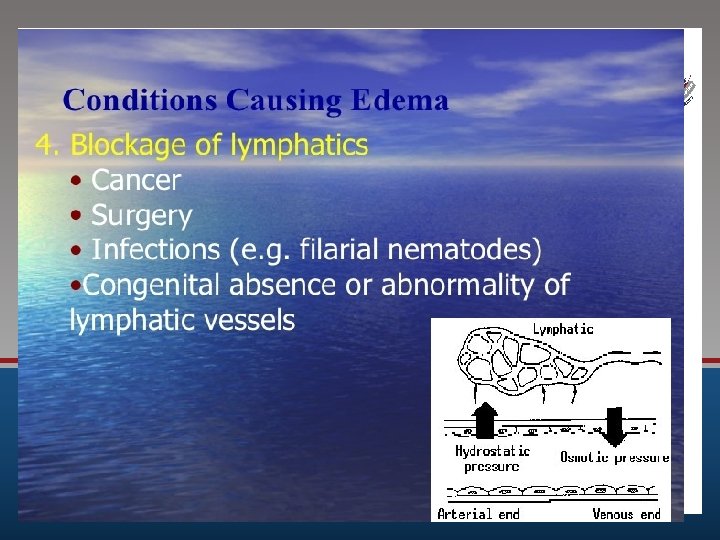 Conditions Causing Edema

4. Blockage of lymphatics
• Cancer
• Surgery
• Infections (e.g. filarial nematodes)
•Congenital absence or abnormality of lymphatic vessels

Lymphatic

Hydrostatic pressure

Osmotic pressure

Arterial end

Venous end